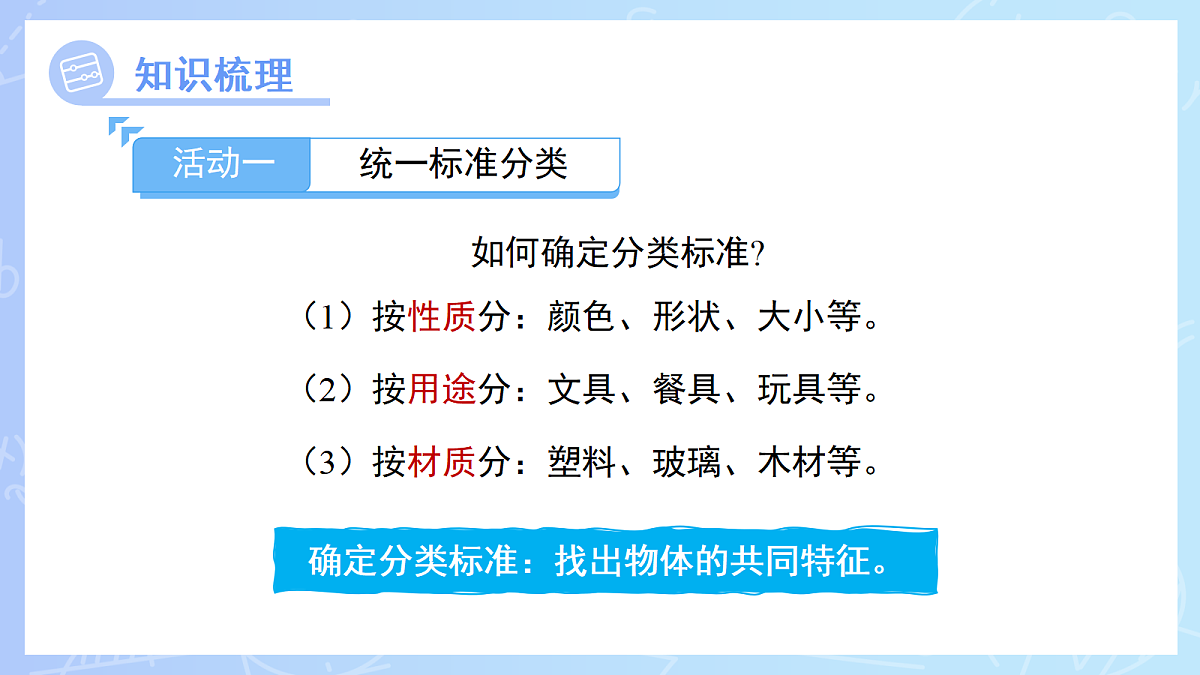 知识梳理

活动一 统一标准分类

如何确定分类标准?

（1）按性质分：颜色、形状、大小等。

（2）按用途分：文具、餐具、玩具等。

（3）按材质分：塑料、玻璃、木材等。

确定分类标准：找出物体的共同特征。